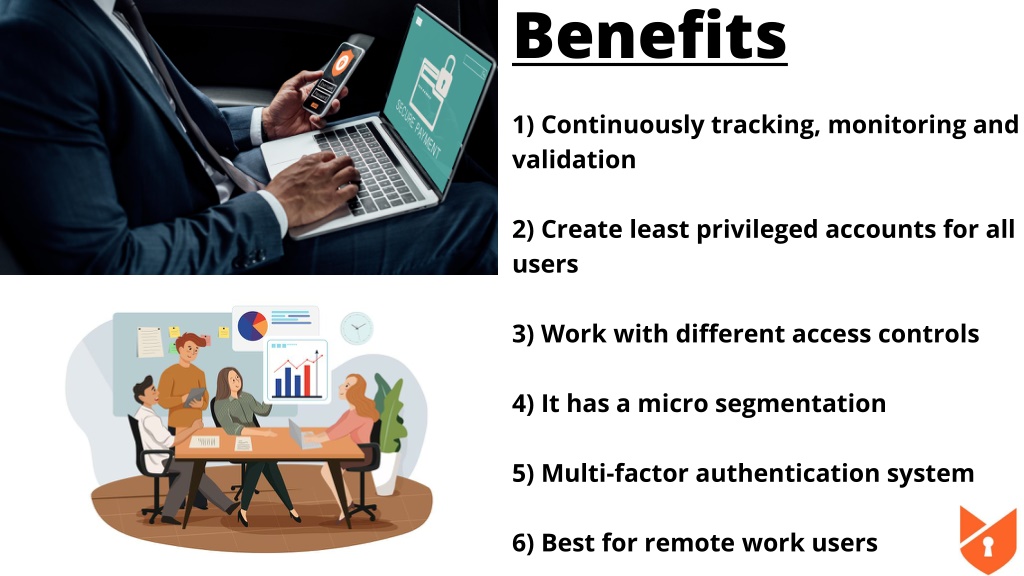 SECURE PAYMENT

Benefits

1) Continuously tracking, monitoring and validation

2) Create least privileged accounts for all users

3) Work with different access controls

4) It has a micro segmentation

5) Multi-factor authentication system

6) Best for remote work users